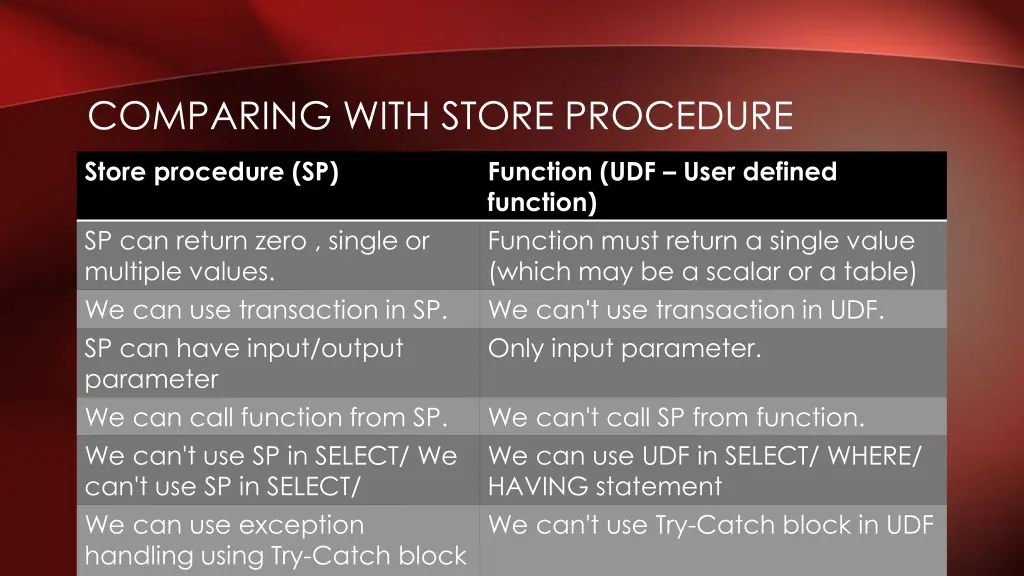 COMPARING WITH STORE PROCEDURE

| Store procedure (SP) | Function (UDF – User defined function) |
|---|---|
| SP can return zero , single or multiple values. | Function must return a single value (which may be a scalar or a table) |
| We can use transaction in SP. | We can't use transaction in UDF. |
| SP can have input/output parameter | Only input parameter. |
| We can call function from SP. | We can't call SP from function. |
| We can't use SP in SELECT/ We can't use SP in SELECT/ | We can use UDF in SELECT/ WHERE/ HAVING statement |
| We can use exception handling using Try-Catch block | We can't use Try-Catch block in UDF |